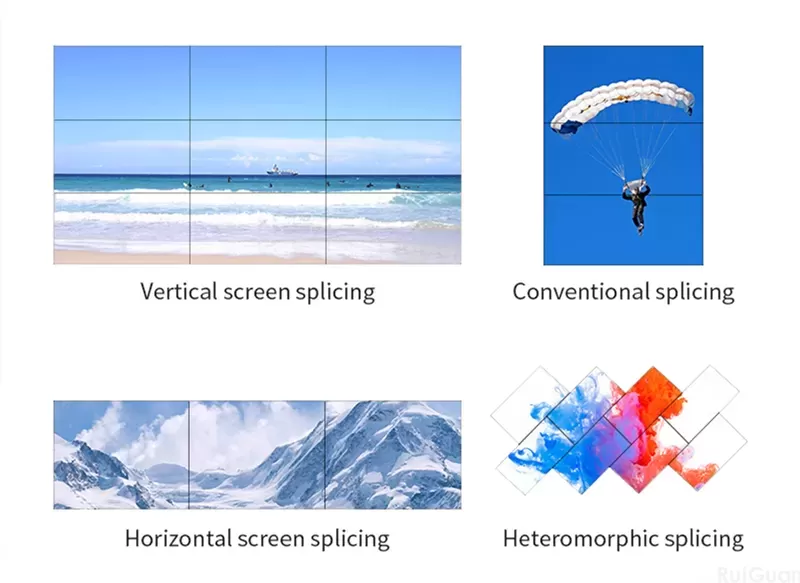 Vertical screen splicing

Conventional splicing

Horizontal screen splicing

Heteromorphic splicing

RuiGuan